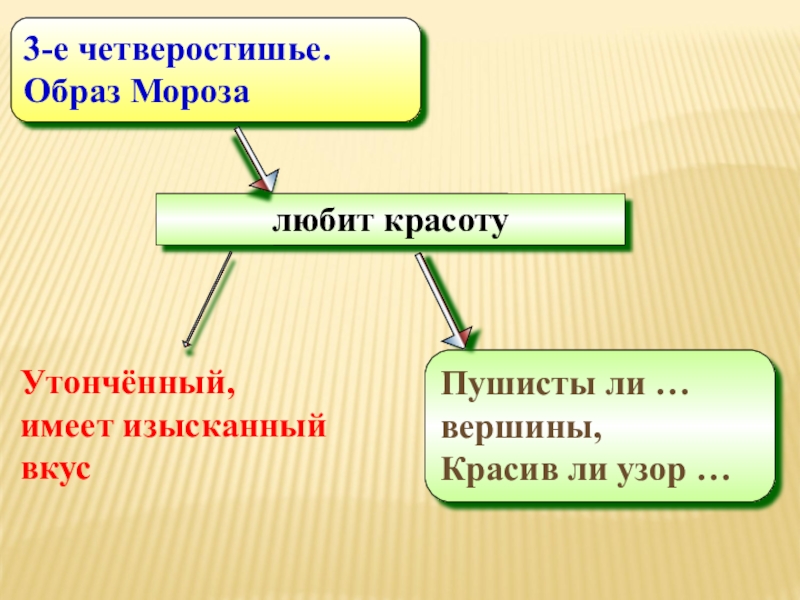 3-е четверостишье.
Образ Мороза

любит красоту

Утончённый,
имеет изысканный
вкус

Пушисты ли …
вершины,
Красив ли узор …